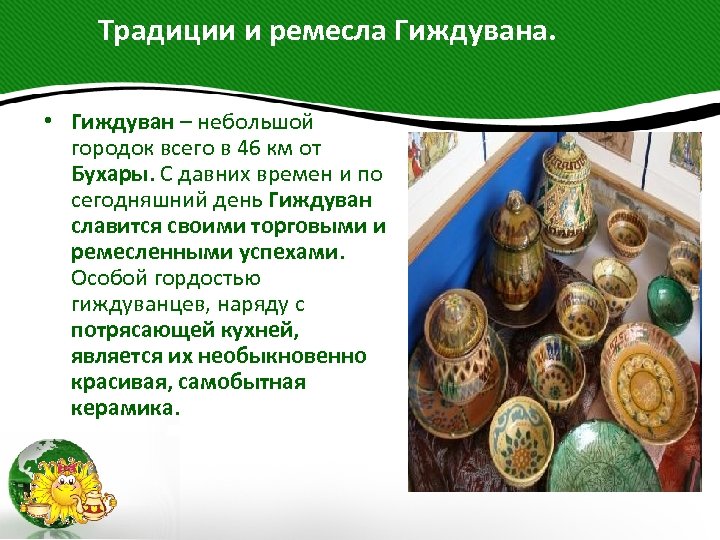 Традиции и ремесла Гиждувана.

• Гиждуван – небольшой городок всего в 46 км от Бухары. С давних времен и по сегодняшний день Гиждуван славится своими торговыми и ремесленными успехами. Особой гордостью гиждуванцев, наряду с потрясающей кухней, является их необыкновенно красивая, самобытная керамика.